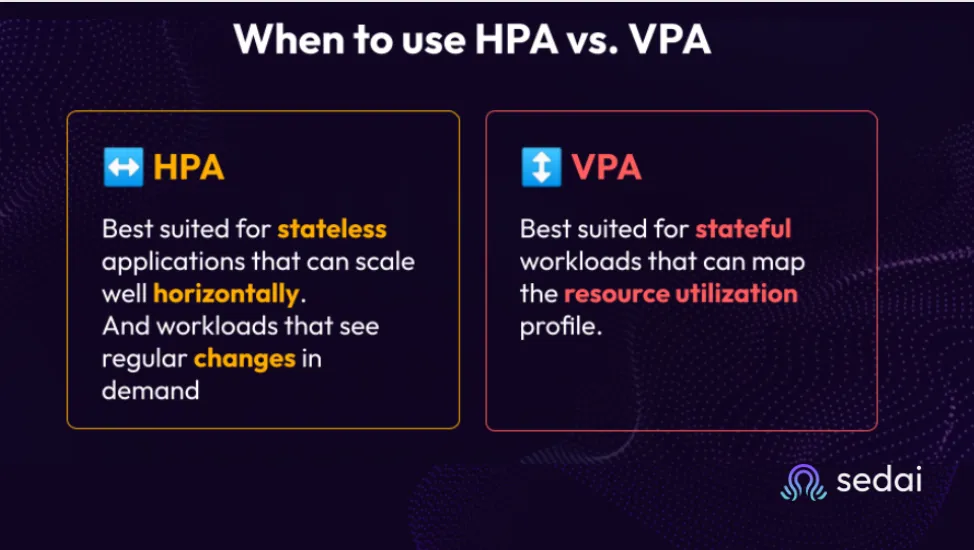 When to use HPA vs. VPA

↔ HPA

Best suited for stateless applications that can scale well horizontally.
And workloads that see regular changes in demand

↕ VPA

Best suited for stateful workloads that can map the resource utilization profile.

sedai